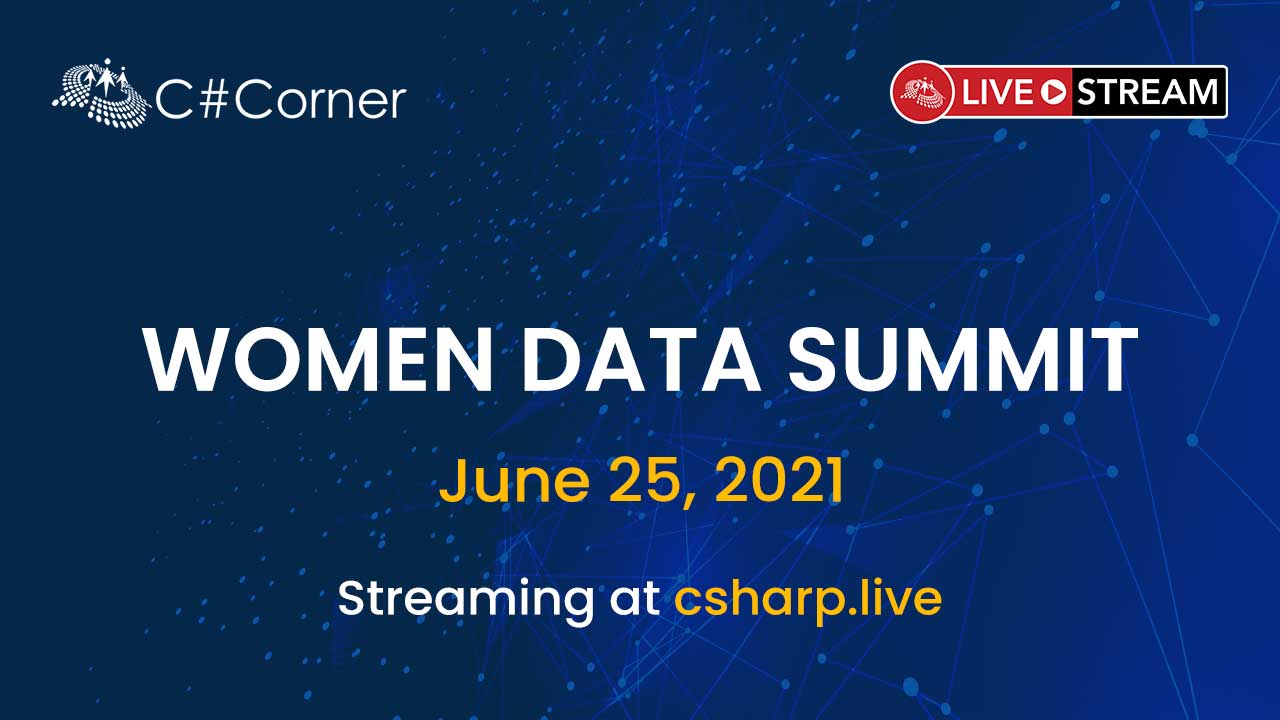 C#Corner

LIVE STREAM

WOMEN DATA SUMMIT

June 25, 2021

Streaming at csharp.live